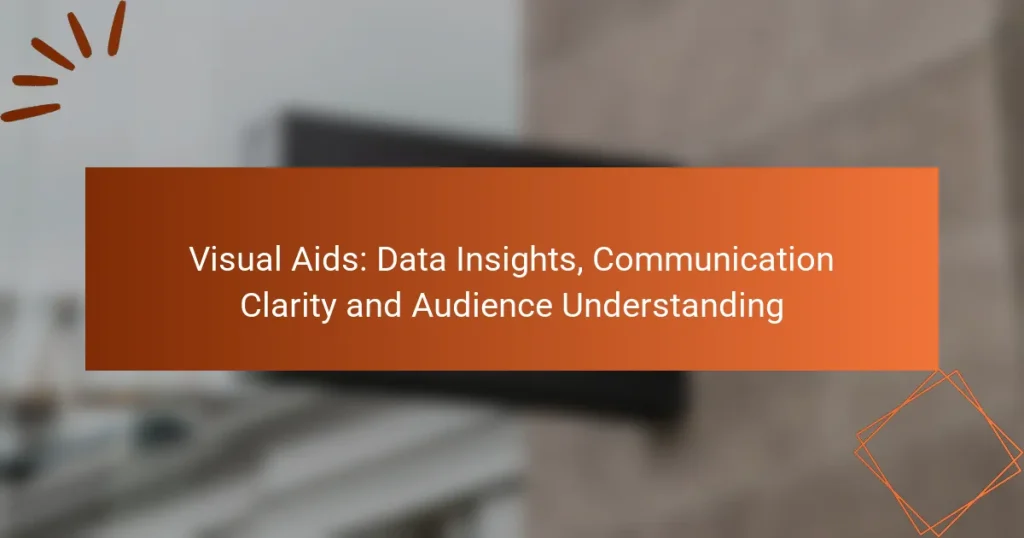 Visual Aids: Data Insights, Communication Clarity and Audience Understanding